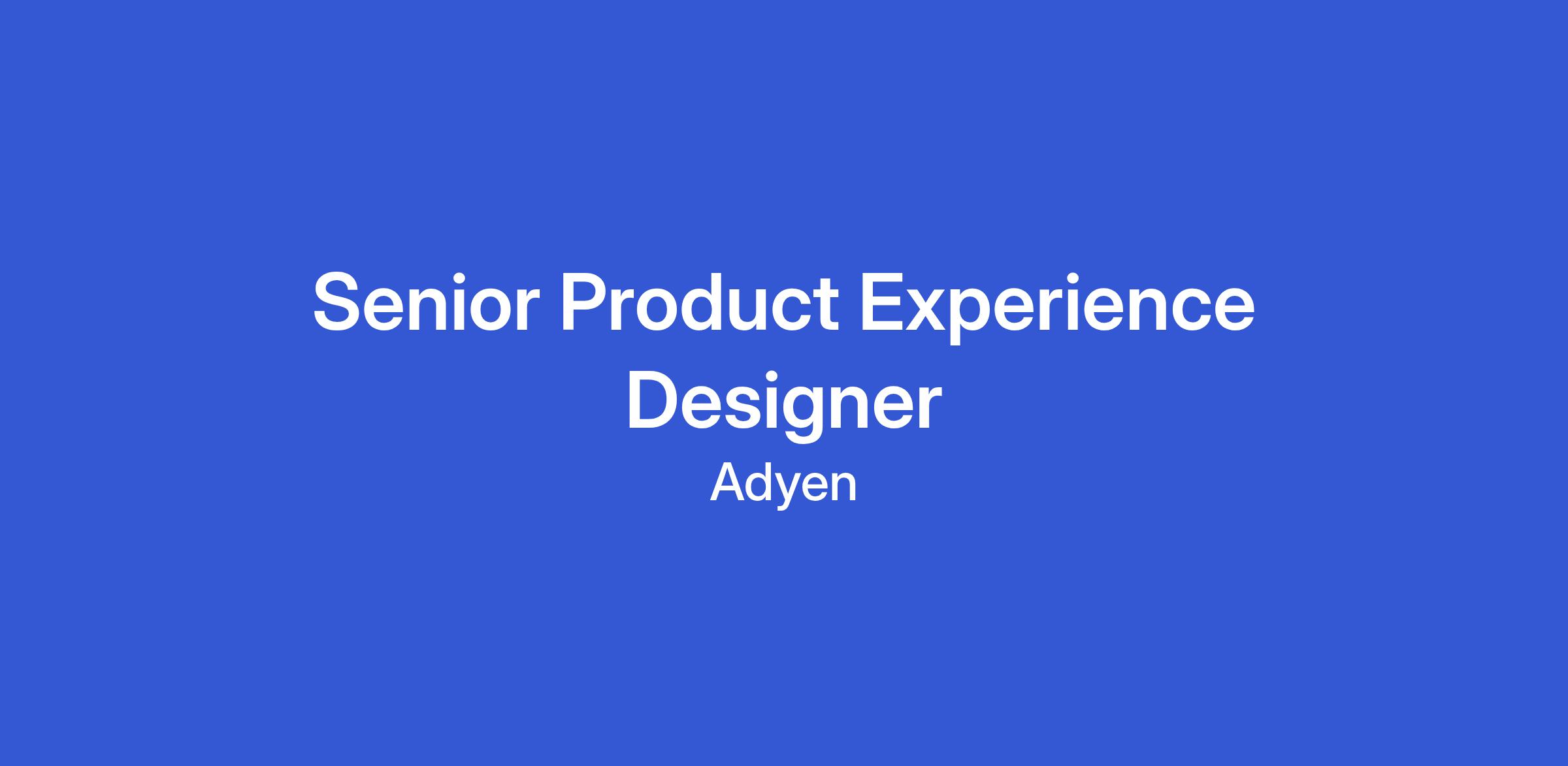 Senior Product Experience Designer

Adyen